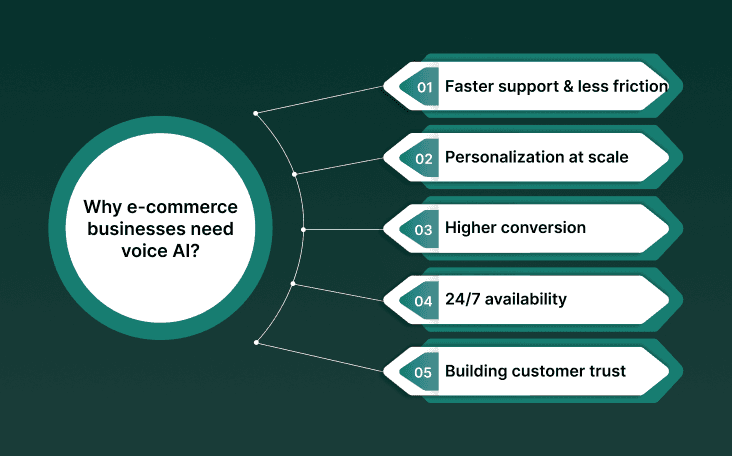 Why e-commerce businesses need voice AI?

01 Faster support & less friction

02 Personalization at scale

03 Higher conversion

04 24/7 availability

05 Building customer trust